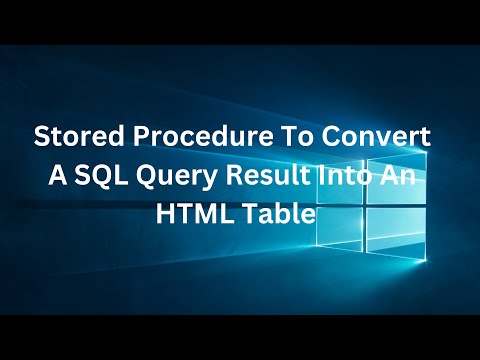 Stored Procedure To Convert A SQL Query Result Into An HTML Table